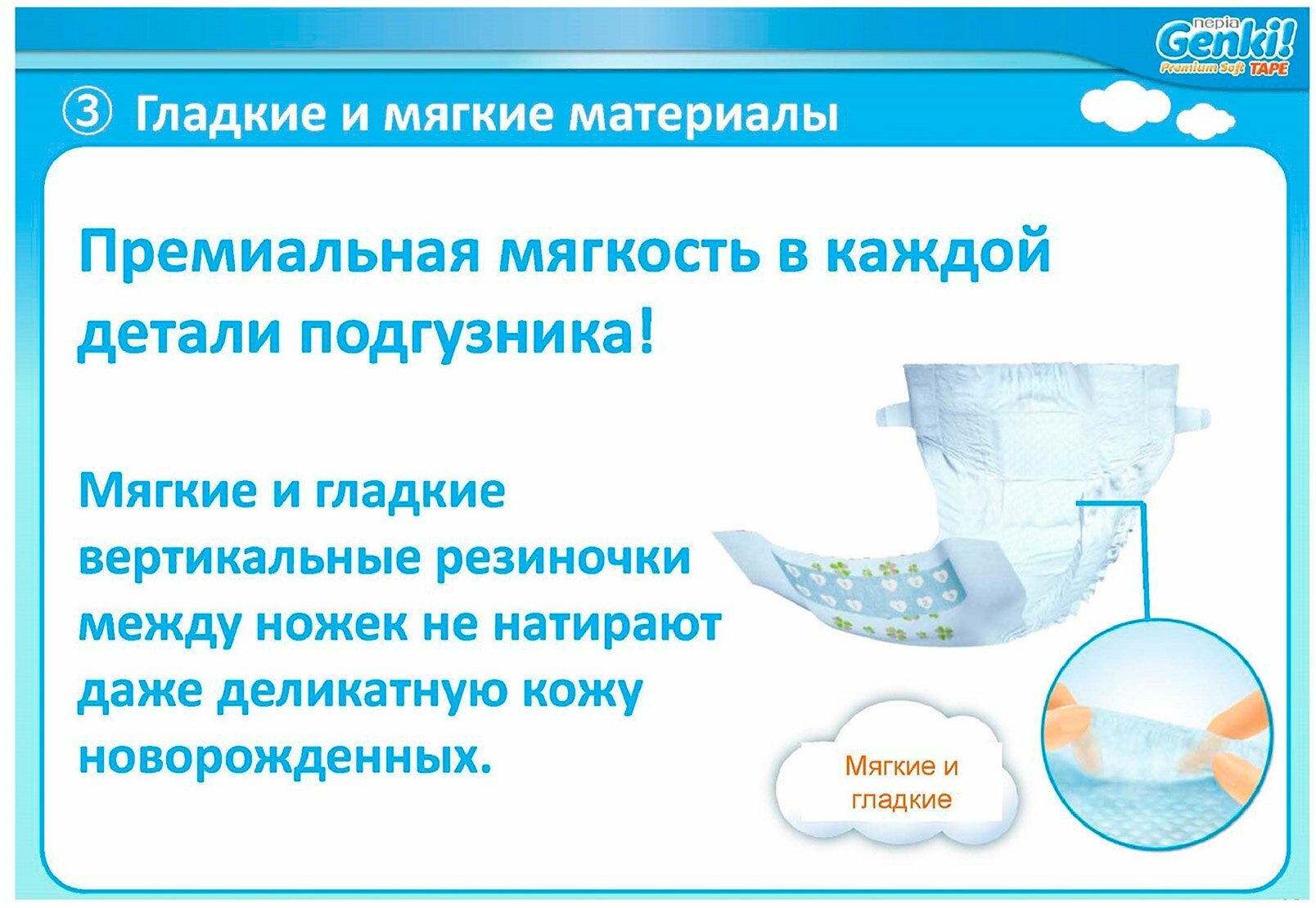 nepia Genki! Premium Soft TAPE

③ Гладкие и мягкие материалы

Премиальная мягкость в каждой детали подгузника!

Мягкие и гладкие вертикальные резиночки между ножек не натирают даже деликатную кожу новорожденных.

Мягкие и гладкие